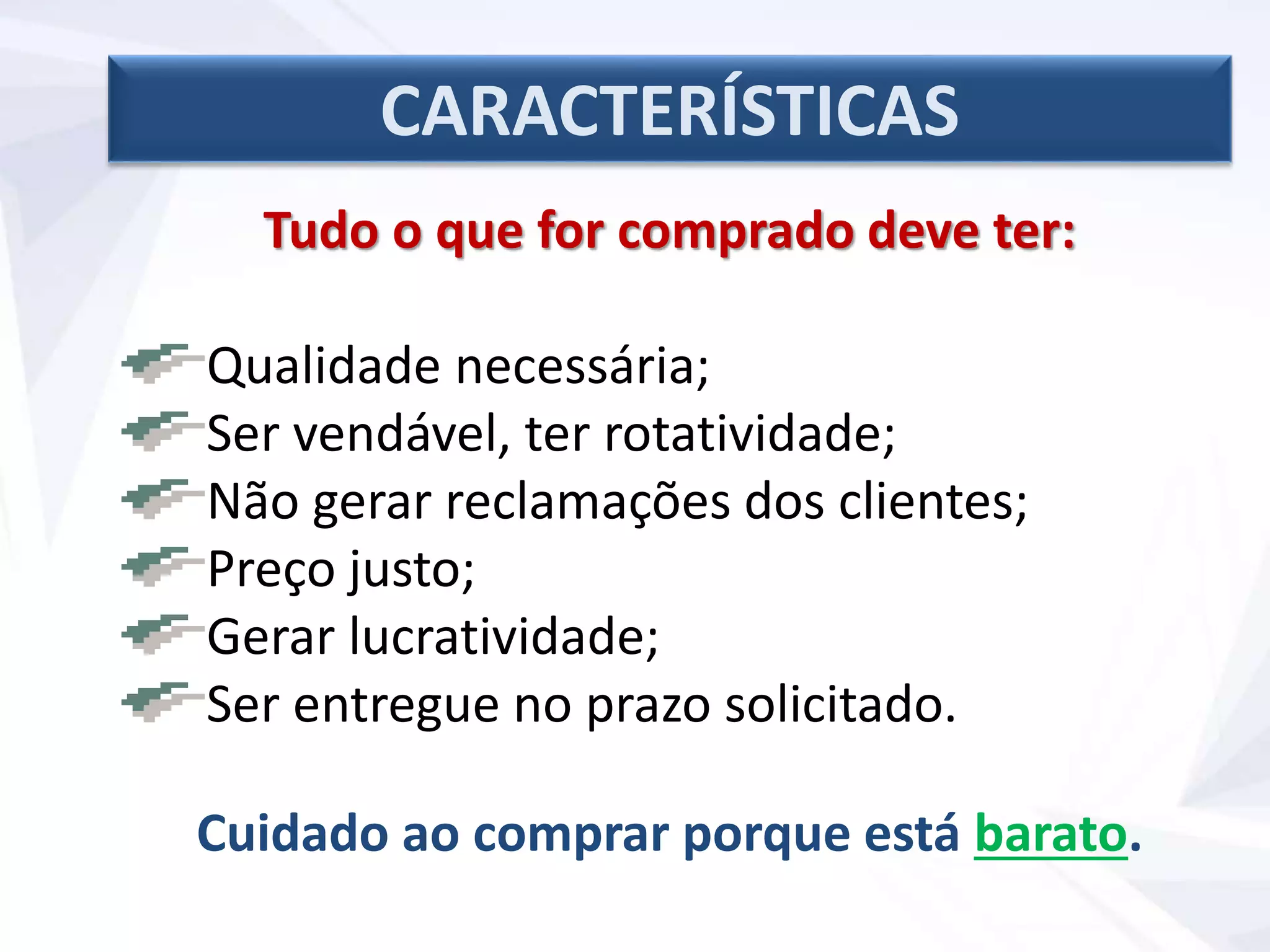 CARACTERÍSTICAS

Tudo o que for comprado deve ter:

Qualidade necessária;
Ser vendável, ter rotatividade;
Não gerar reclamações dos clientes;
Preço justo;
Gerar lucratividade;
Ser entregue no prazo solicitado.

Cuidado ao comprar porque está barato.